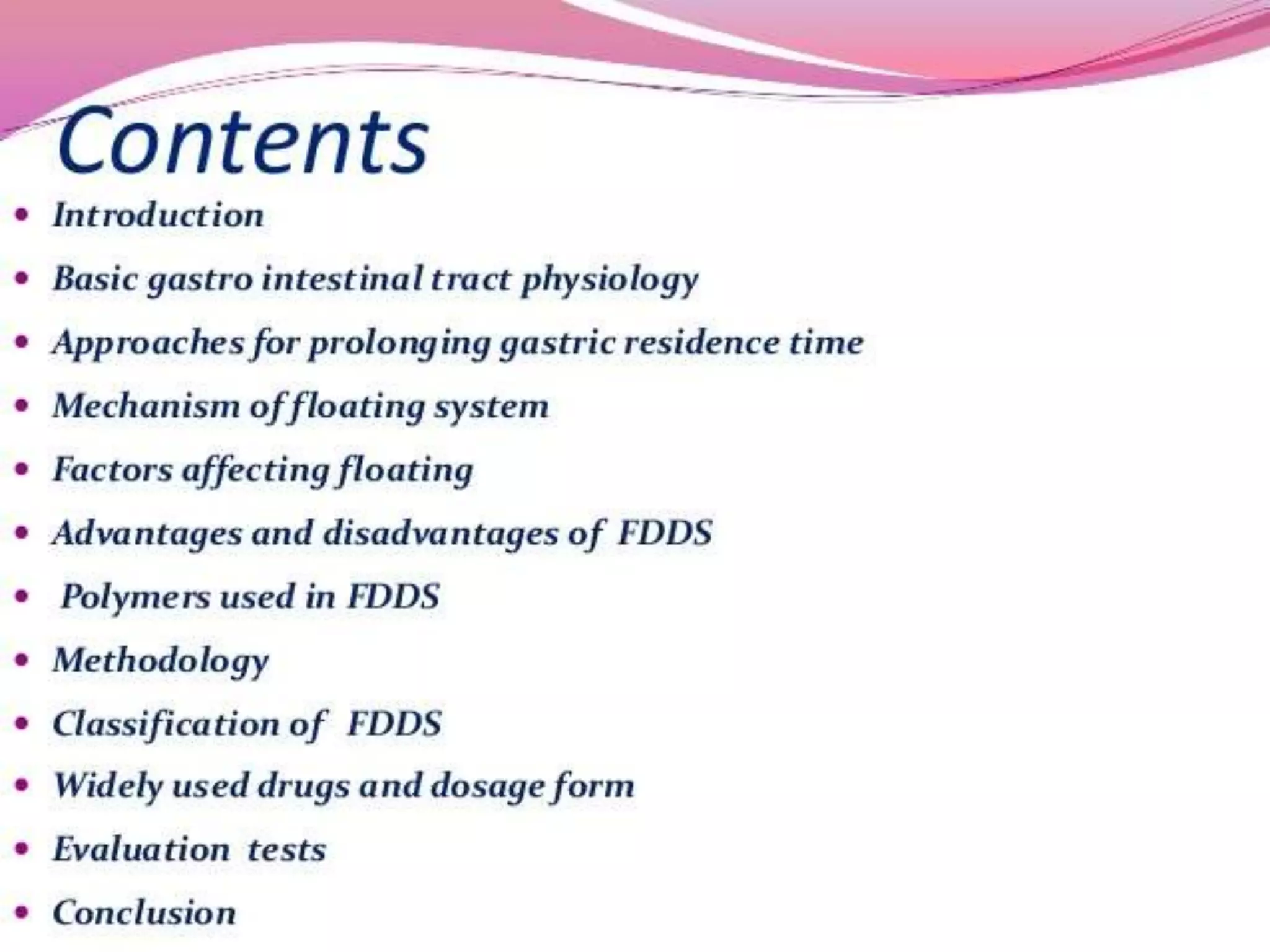 Contents

• Introduction
• Basic gastro intestinal tract physiology
• Approaches for prolonging gastric residence time
• Mechanism of floating system
• Factors affecting floating
• Advantages and disadvantages of FDDS
• Polymers used in FDDS
• Methodology
• Classification of FDDS
• Widely used drugs and dosage form
• Evaluation tests
• Conclusion